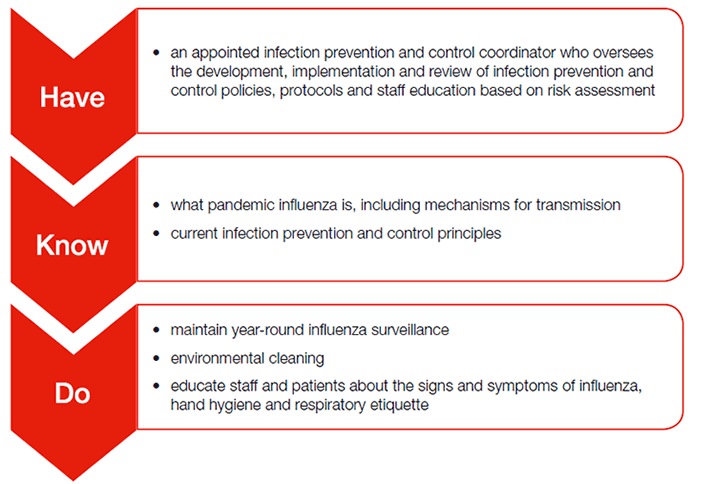 Have

• an appointed infection prevention and control coordinator who oversees the development, implementation and review of infection prevention and control policies, protocols and staff education based on risk assessment

Know

• what pandemic influenza is, including mechanisms for transmission
• current infection prevention and control principles

Do

• maintain year-round influenza surveillance
• environmental cleaning
• educate staff and patients about the signs and symptoms of influenza, hand hygiene and respiratory etiquette